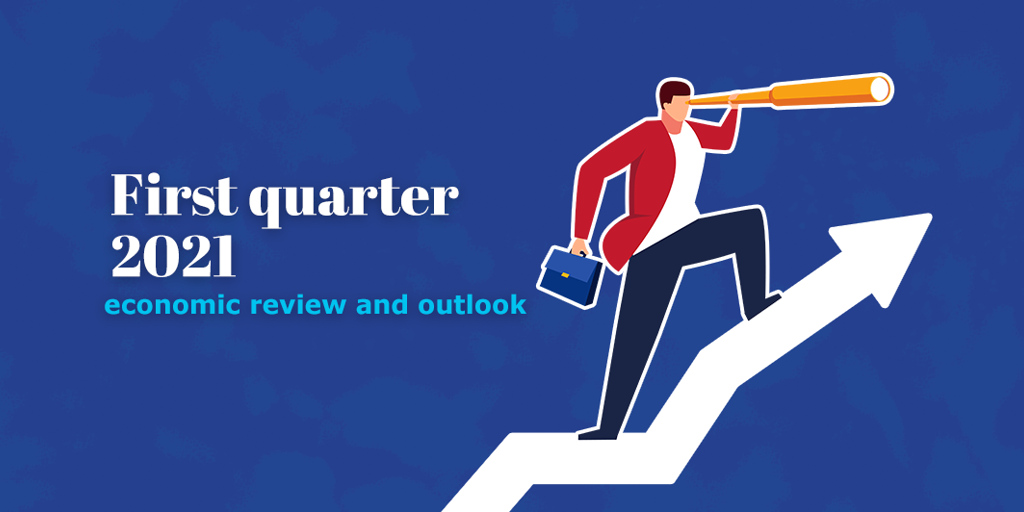 First quarter 2021

economic review and outlook